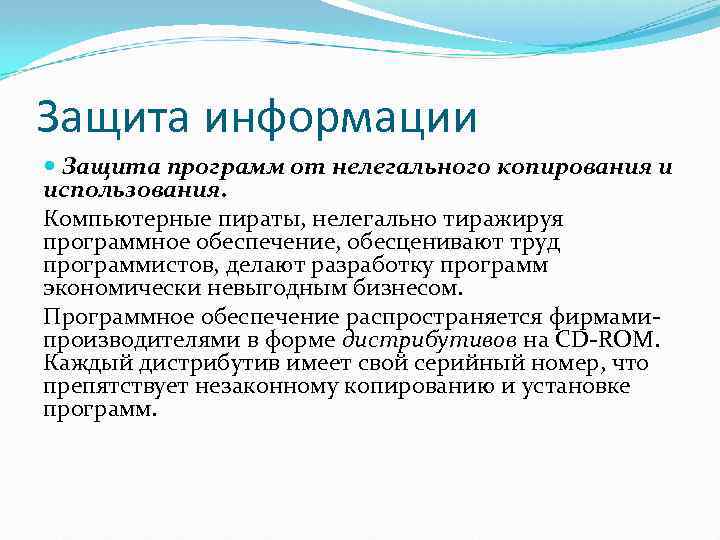 Защита информации

Защита программ от нелегального копирования и использования.

Компьютерные пираты, нелегально тиражируя программное обеспечение, обесценивают труд программистов, делают разработку программ экономически невыгодным бизнесом.

Программное обеспечение распространяется фирмами-производителями в форме дистрибутивов на CD-ROM. Каждый дистрибутив имеет свой серийный номер, что препятствует незаконному копированию и установке программ.